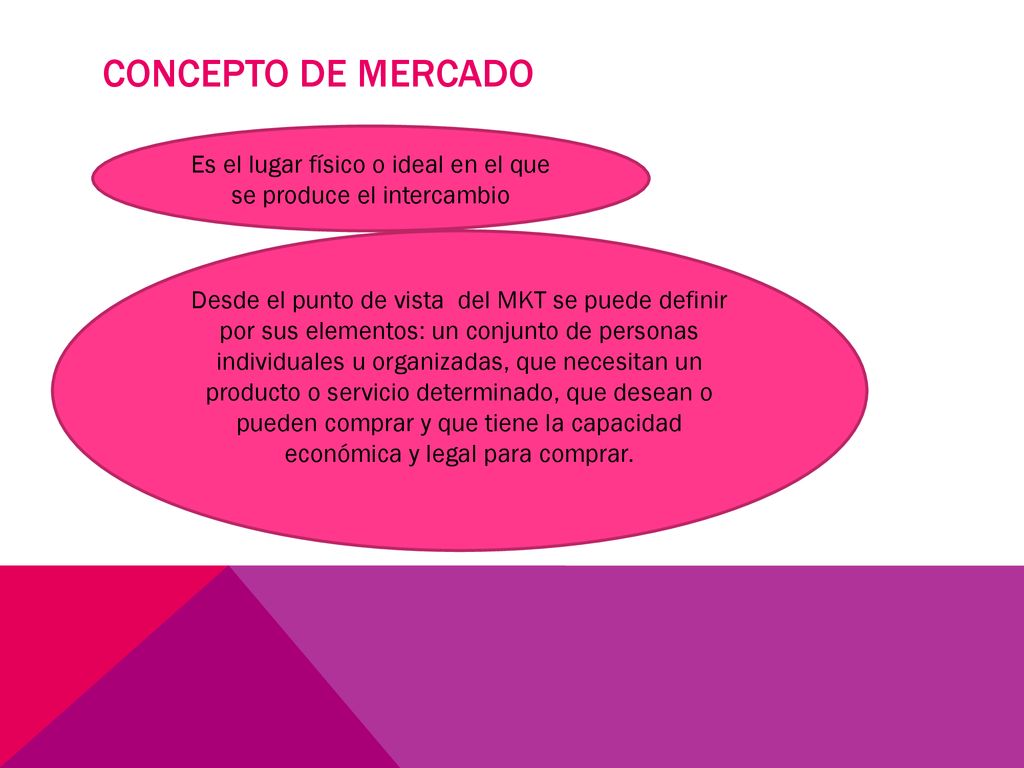 CONCEPTO DE MERCADO

Es el lugar físico o ideal en el que se produce el intercambio

Desde el punto de vista del MKT se puede definir por sus elementos: un conjunto de personas individuales u organizadas, que necesitan un producto o servicio determinado, que desean o pueden comprar y que tiene la capacidad económica y legal para comprar.